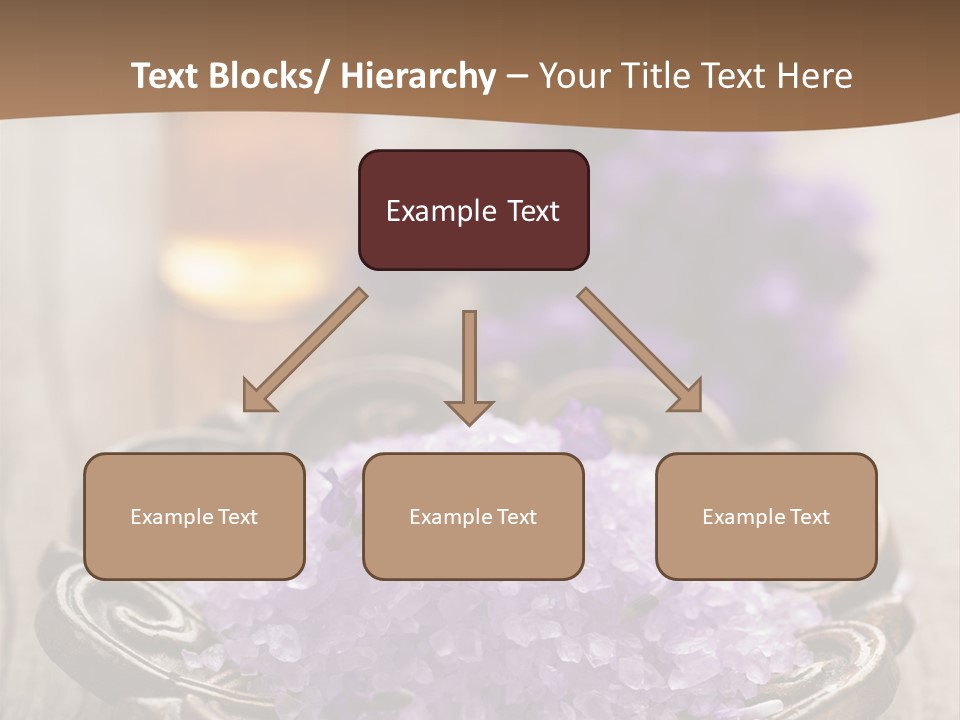 Text Blocks/ Hierarchy – Your Title Text Here

Example Text

Example Text

Example Text

Example Text